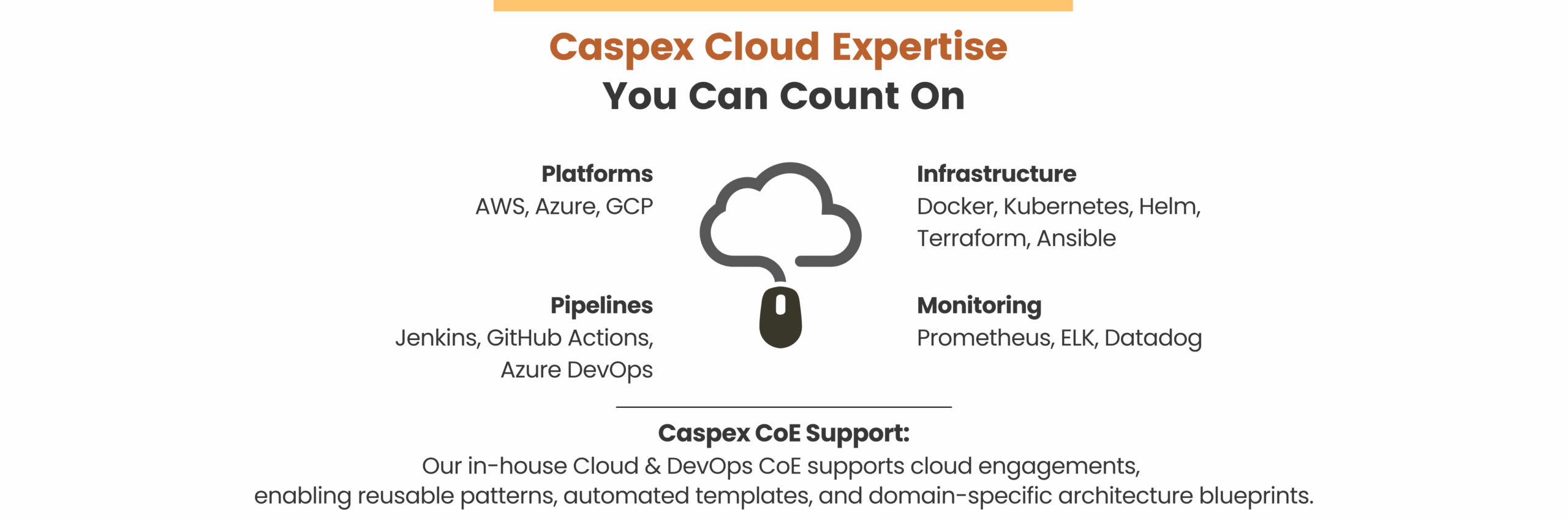 Caspex Cloud Expertise
You Can Count On

Platforms
AWS, Azure, GCP

Pipelines
Jenkins, GitHub Actions, Azure DevOps

Infrastructure
Docker, Kubernetes, Helm, Terraform, Ansible

Monitoring
Prometheus, ELK, Datadog

Caspex CoE Support:
Our in-house Cloud & DevOps CoE supports cloud engagements, enabling reusable patterns, automated templates, and domain-specific architecture blueprints.